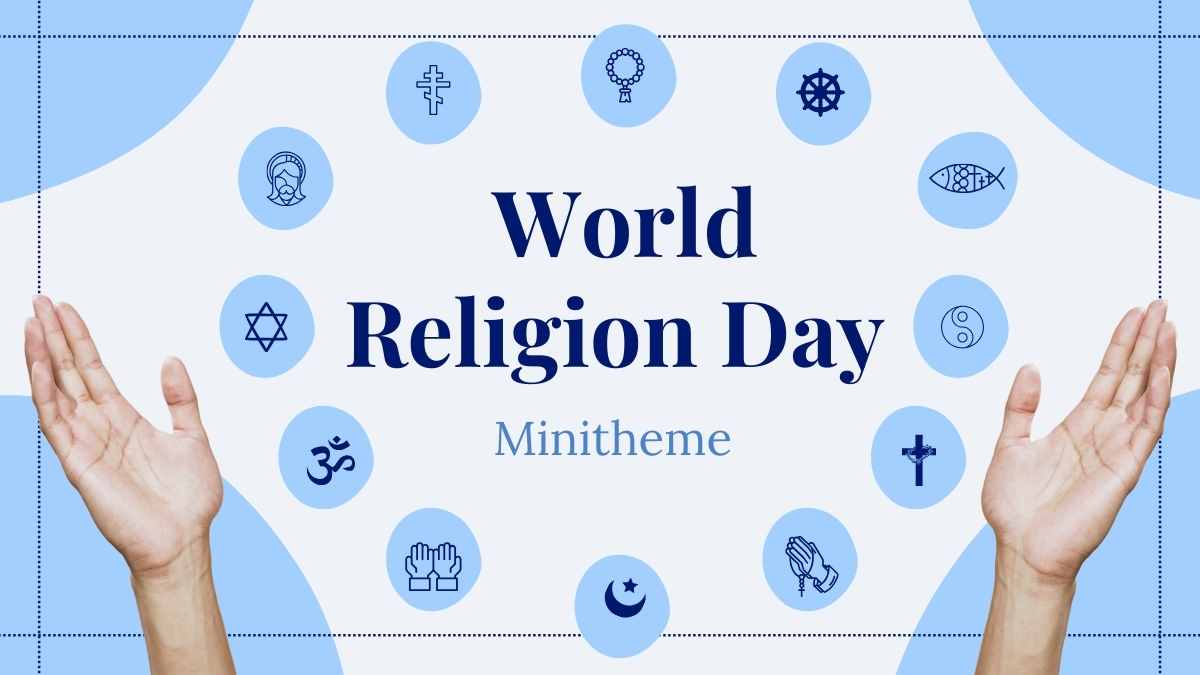 World Religion Day

Minitheme